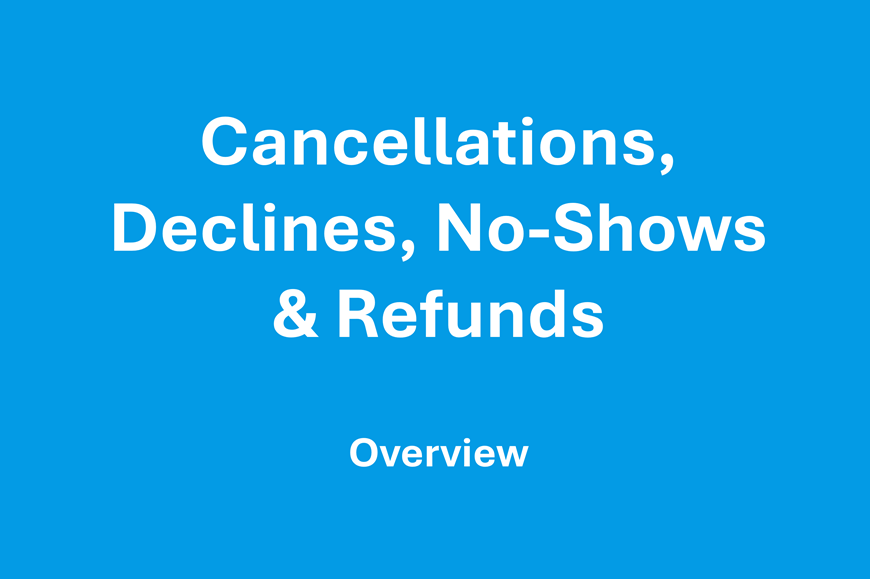 Cancellations, Declines, No-Shows & Refunds

Overview